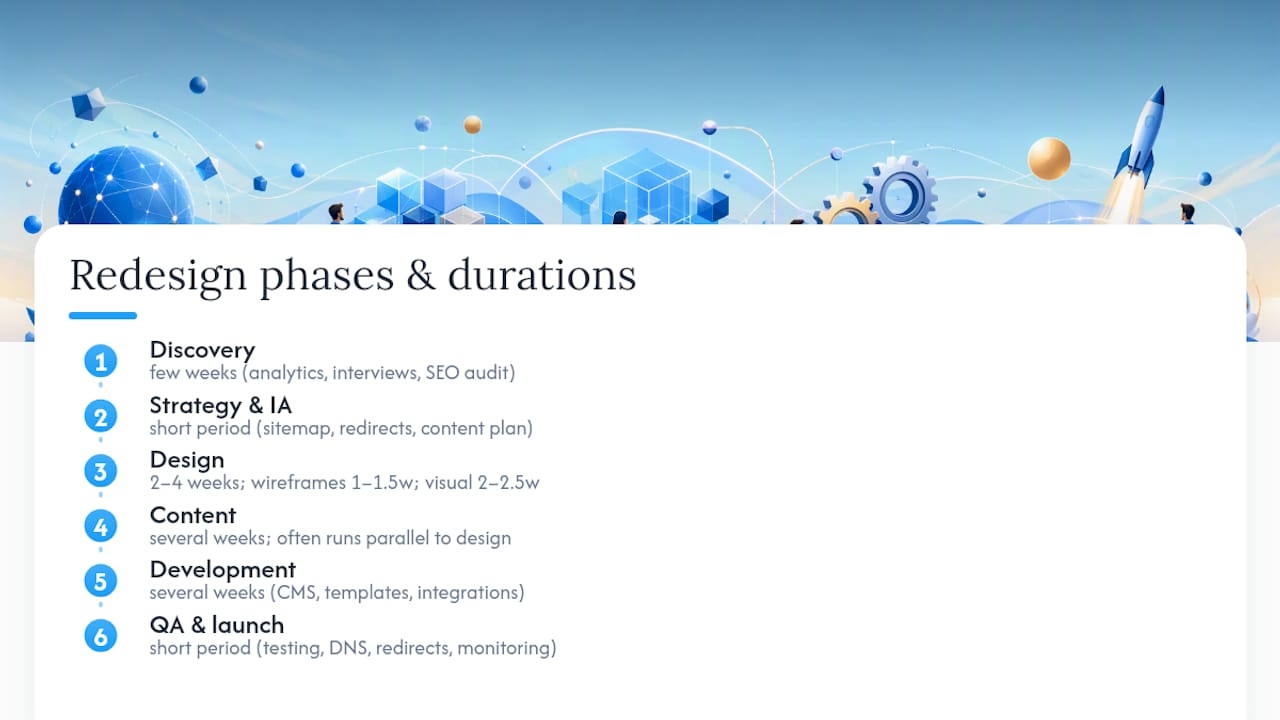 Redesign phases & durations

1 Discovery
few weeks (analytics, interviews, SEO audit)

2 Strategy & IA
short period (sitemap, redirects, content plan)

3 Design
2–4 weeks; wireframes 1–1.5w; visual 2–2.5w

4 Content
several weeks; often runs parallel to design

5 Development
several weeks (CMS, templates, integrations)

6 QA & launch
short period (testing, DNS, redirects, monitoring)